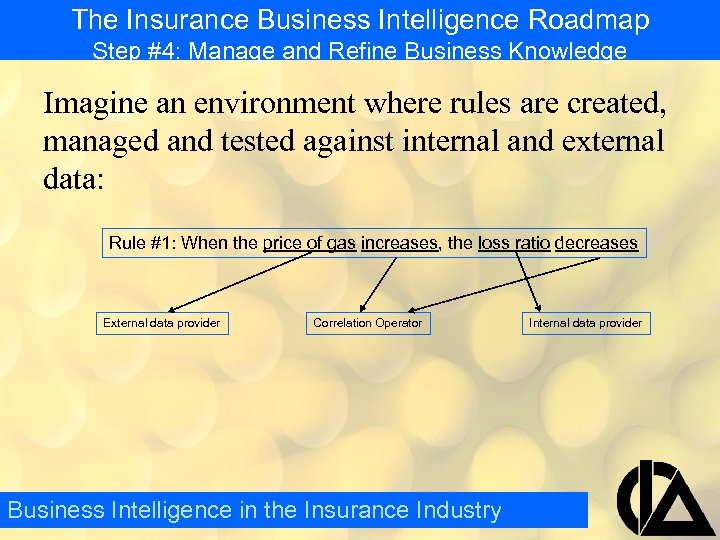 The Insurance Business Intelligence Roadmap
Step #4: Manage and Refine Business Knowledge

Imagine an environment where rules are created, managed and tested against internal and external data:

Rule #1: When the price of gas increases, the loss ratio decreases

External data provider

Correlation Operator

Internal data provider

Business Intelligence in the Insurance Industry